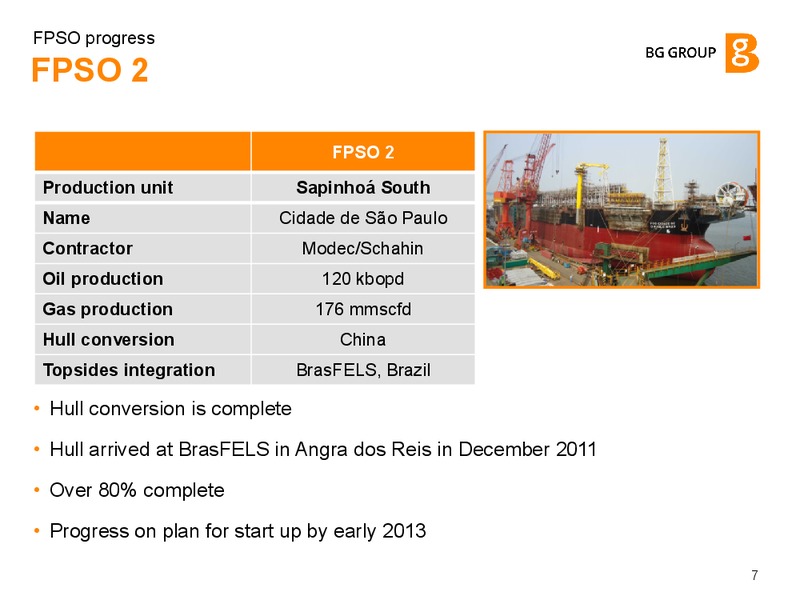 FPSO progress
FPSO 2

BG GROUP

| | FPSO 2 |
|---|---|
| Production unit | Sapinhoá South |
| Name | Cidade de São Paulo |
| Contractor | Modec/Schahin |
| Oil production | 120 kbopd |
| Gas production | 176 mmscfd |
| Hull conversion | China |
| Topsides integration | BrasFELS, Brazil |

• Hull conversion is complete

• Hull arrived at BrasFELS in Angra dos Reis in December 2011

• Over 80% complete

• Progress on plan for start up by early 2013

7